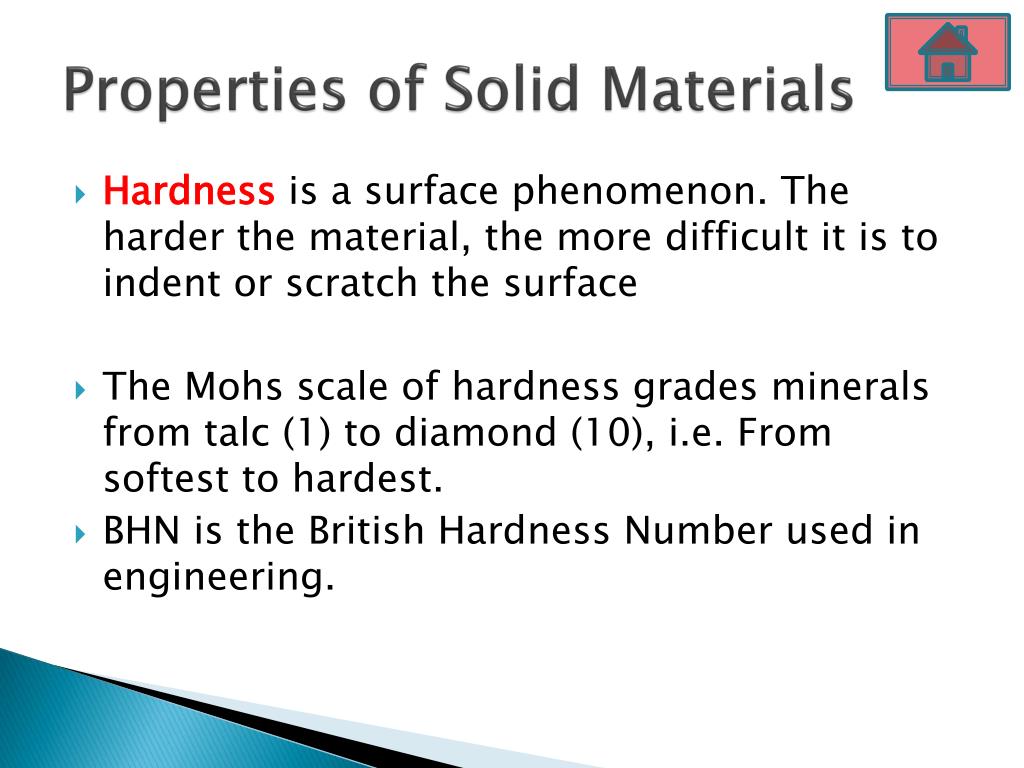 Properties of Solid Materials

Hardness is a surface phenomenon. The harder the material, the more difficult it is to indent or scratch the surface

The Mohs scale of hardness grades minerals from talc (1) to diamond (10), i.e. From softest to hardest.

BHN is the British Hardness Number used in engineering.